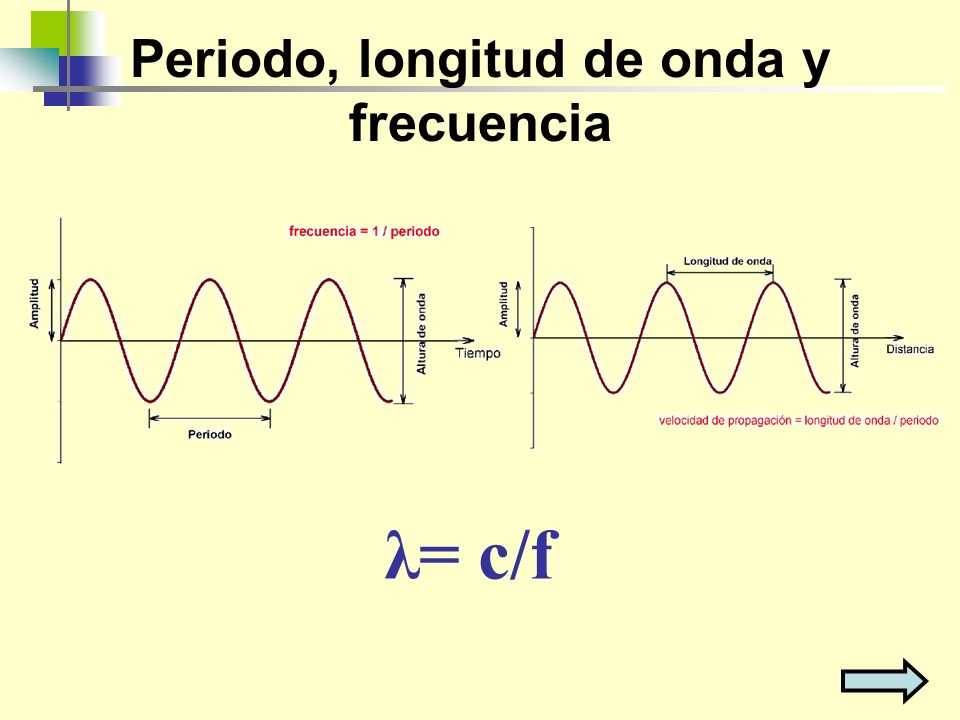 Periodo, longitud de onda y frecuencia

frecuencia = 1 / periodo

Amplitud

Altura de onda

Tiempo

Periodo

Longitud de onda

Amplitud

Altura de onda

Distancia

velocidad de propagación = longitud de onda / periodo

$\lambda = c/f$